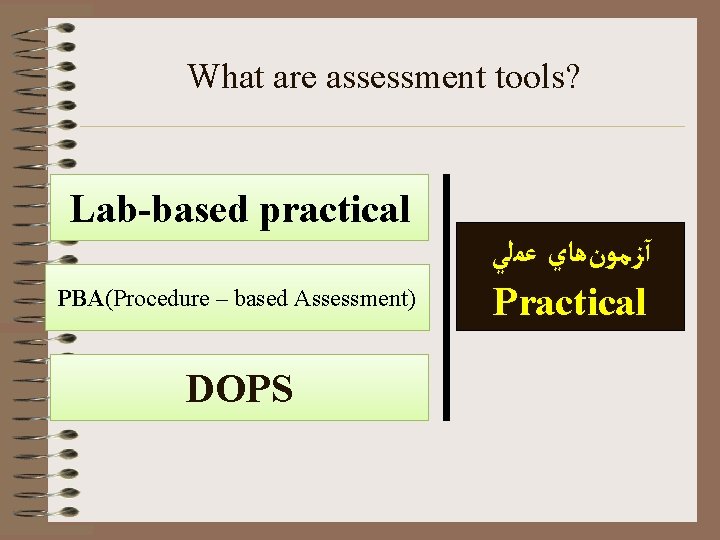 What are assessment tools?

Lab-based practical

PBA(Procedure – based Assessment)

DOPS

آزمون‌هاي عملي

Practical